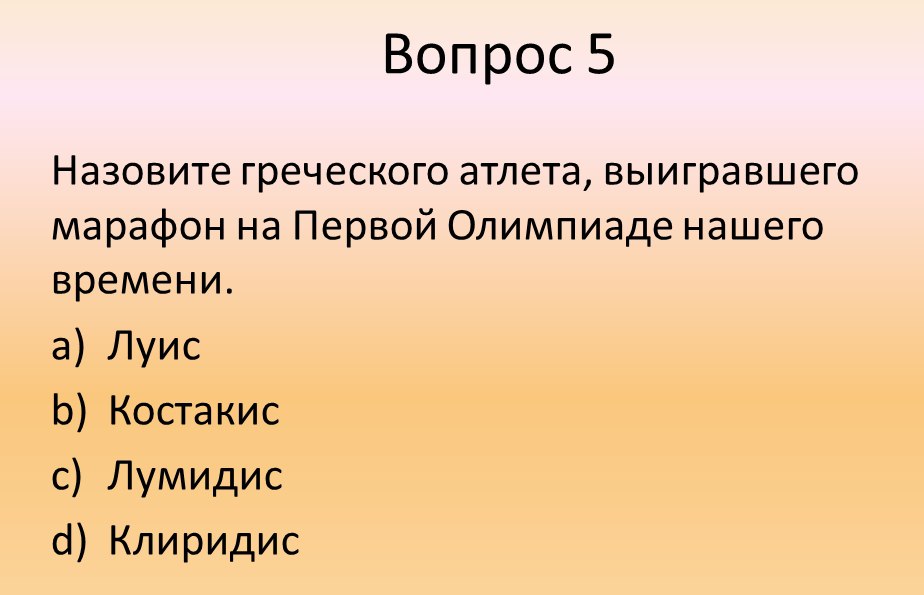 Вопрос 5

Назовите греческого атлета, выигравшего марафон на Первой Олимпиаде нашего времени.

a) Луис
b) Костакис
c) Лумидис
d) Клиридис